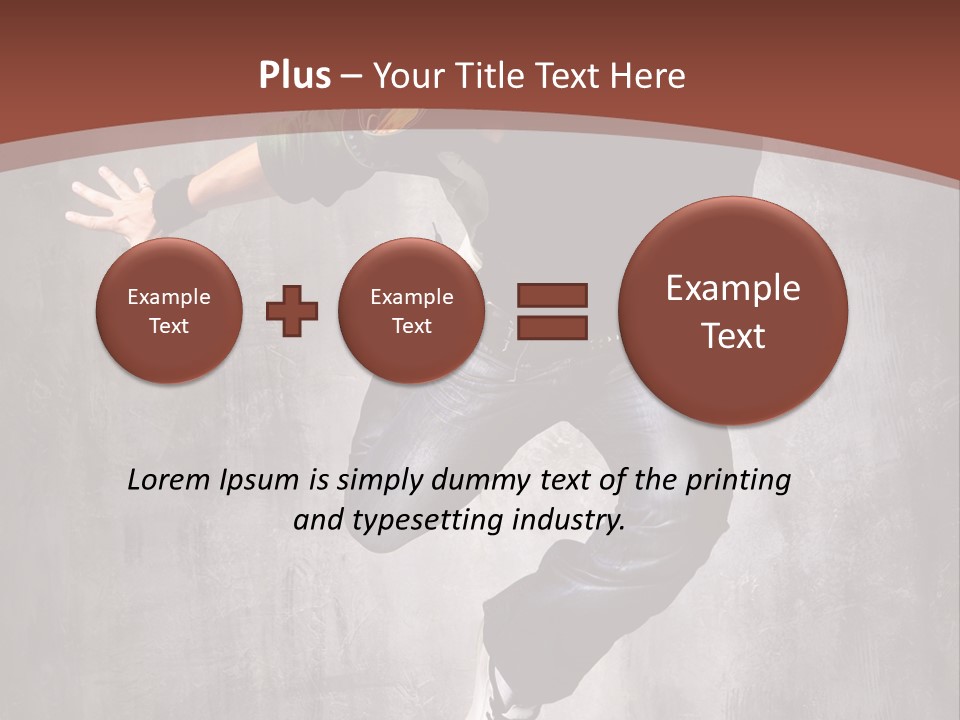 Plus – Your Title Text Here

Example Text

Example Text

Example Text

Lorem Ipsum is simply dummy text of the printing and typesetting industry.